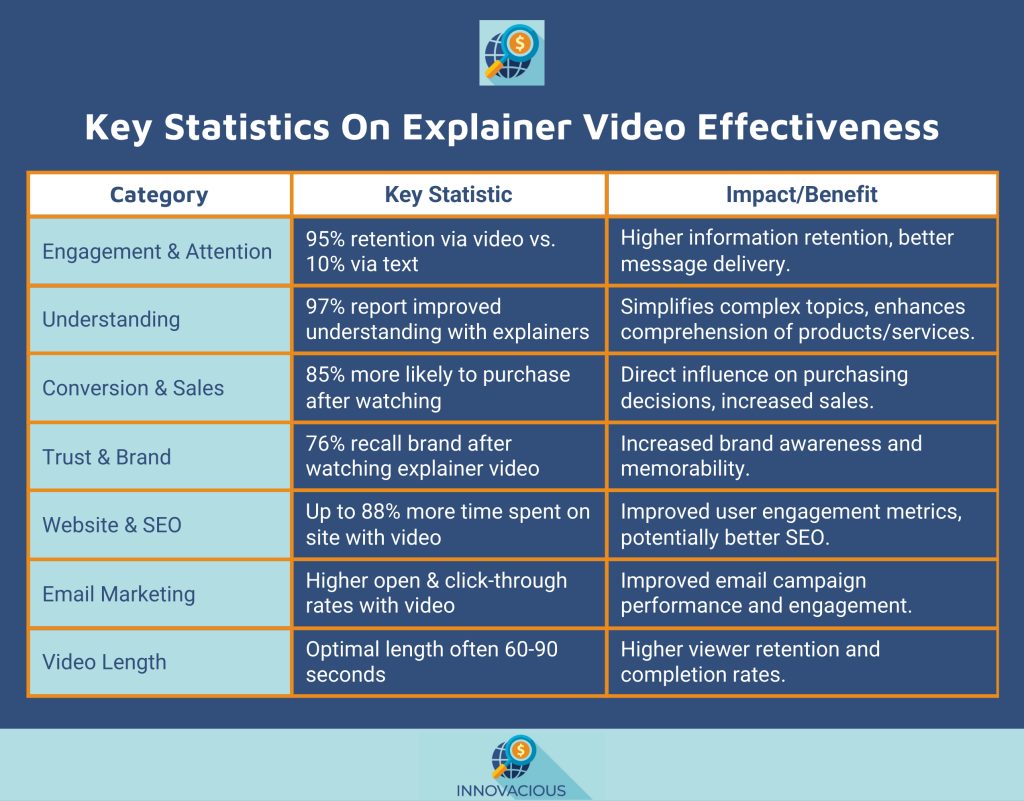 Key Statistics On Explainer Video Effectiveness

| Category | Key Statistic | Impact/Benefit |
|---|---|---|
| Engagement & Attention | 95% retention via video vs. 10% via text | Higher information retention, better message delivery. |
| Understanding | 97% report improved understanding with explainers | Simplifies complex topics, enhances comprehension of products/services. |
| Conversion & Sales | 85% more likely to purchase after watching | Direct influence on purchasing decisions, increased sales. |
| Trust & Brand | 76% recall brand after watching explainer video | Increased brand awareness and memorability. |
| Website & SEO | Up to 88% more time spent on site with video | Improved user engagement metrics, potentially better SEO. |
| Email Marketing | Higher open & click-through rates with video | Improved email campaign performance and engagement. |
| Video Length | Optimal length often 60-90 seconds | Higher viewer retention and completion rates. |

INNOVACIOUS